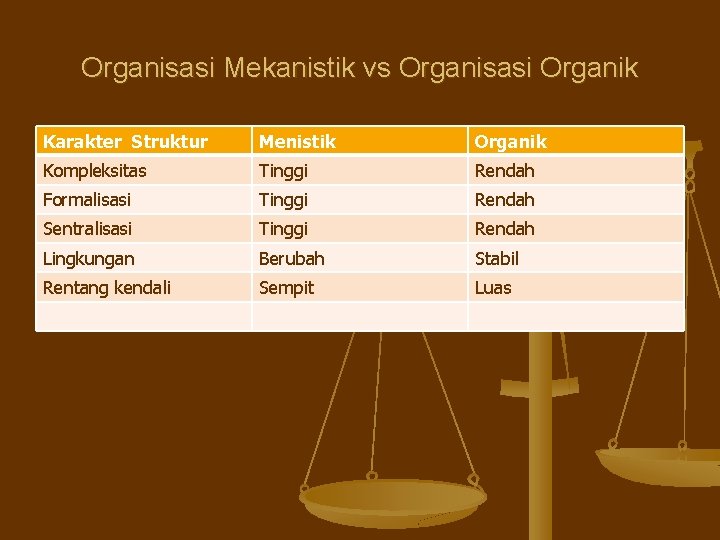 Organisasi Mekanistik vs Organisasi Organik

| Karakter Struktur | Menistik | Organik |
|---|---|---|
| Kompleksitas | Tinggi | Rendah |
| Formalisasi | Tinggi | Rendah |
| Sentralisasi | Tinggi | Rendah |
| Lingkungan | Berubah | Stabil |
| Rentang kendali | Sempit | Luas |
| | | |